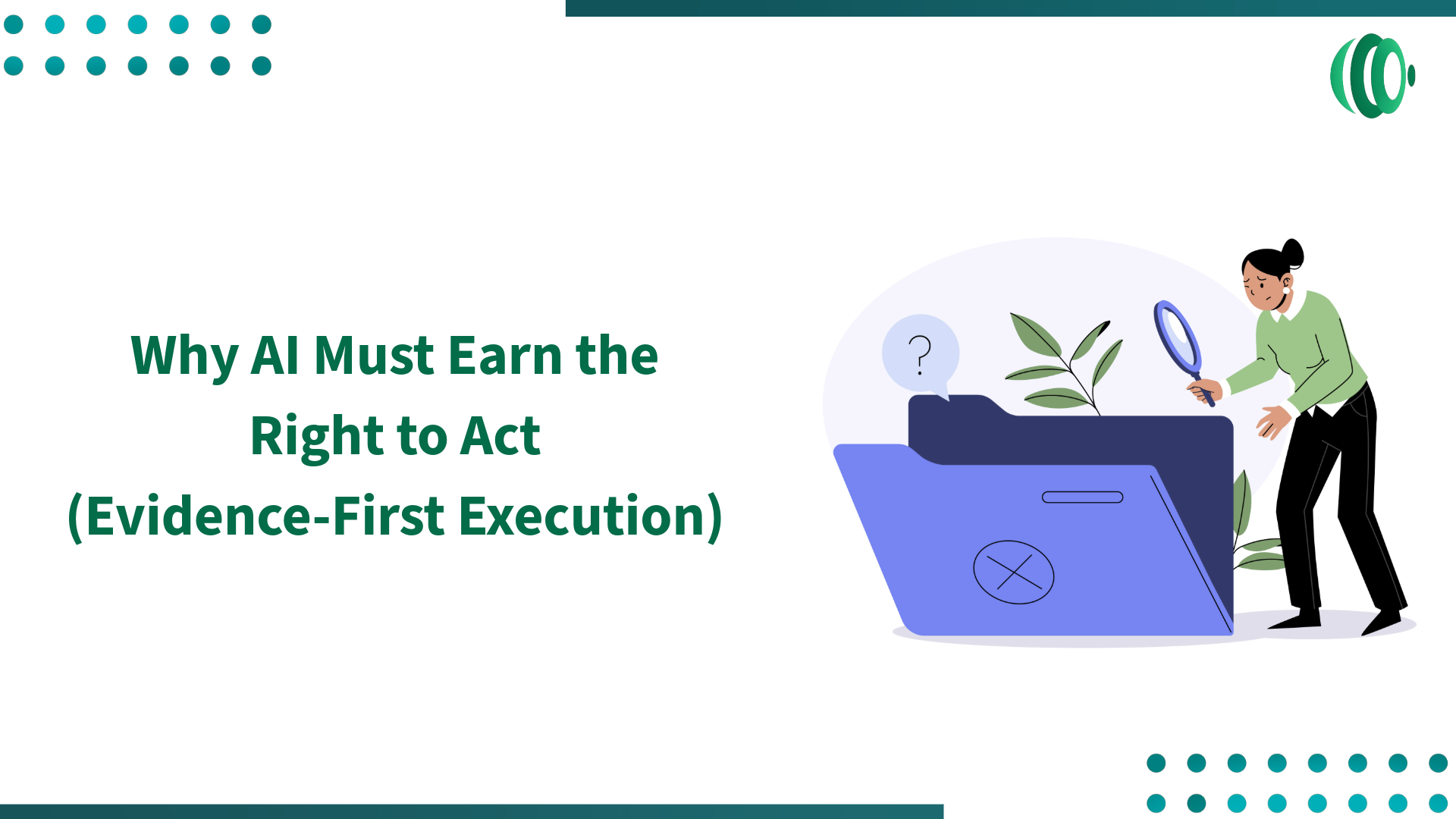 Why AI Must Earn the Right to Act (Evidence-First Execution)

?